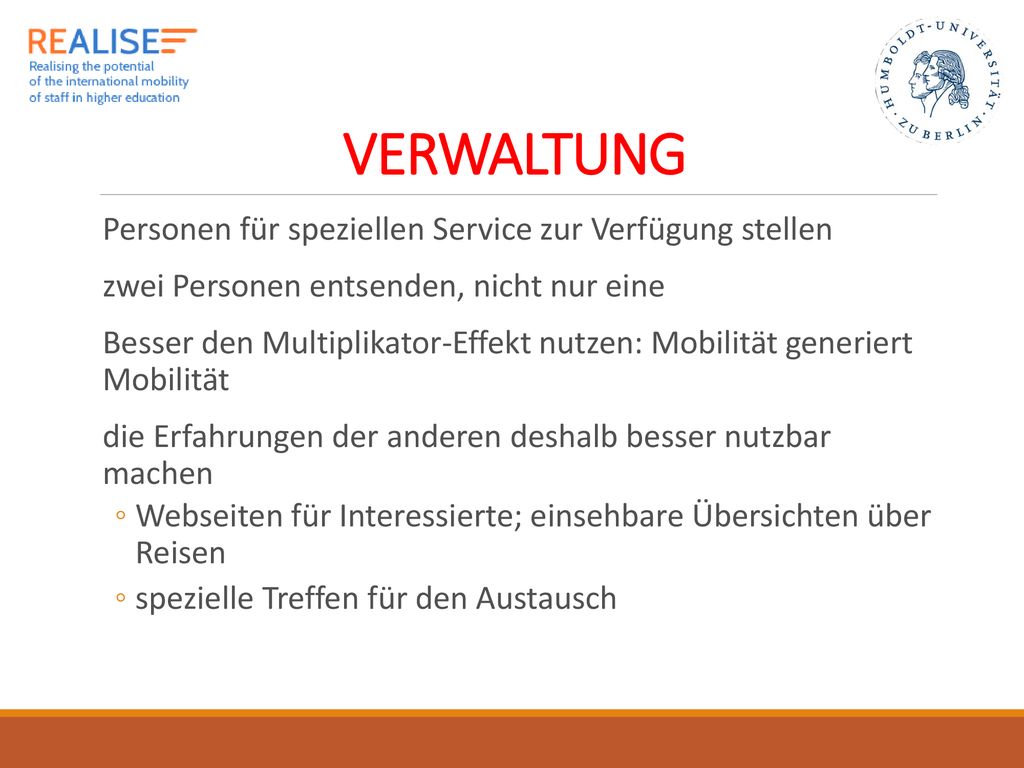 REALISE
Realising the potential
of the international mobility
of staff in higher education

HUMBOLDT-UNIVERSITÄT ZU BERLIN

VERWALTUNG

Personen für speziellen Service zur Verfügung stellen

zwei Personen entsenden, nicht nur eine

Besser den Multiplikator-Effekt nutzen: Mobilität generiert Mobilität

die Erfahrungen der anderen deshalb besser nutzbar machen

◦ Webseiten für Interessierte; einsehbare Übersichten über Reisen

◦ spezielle Treffen für den Austausch